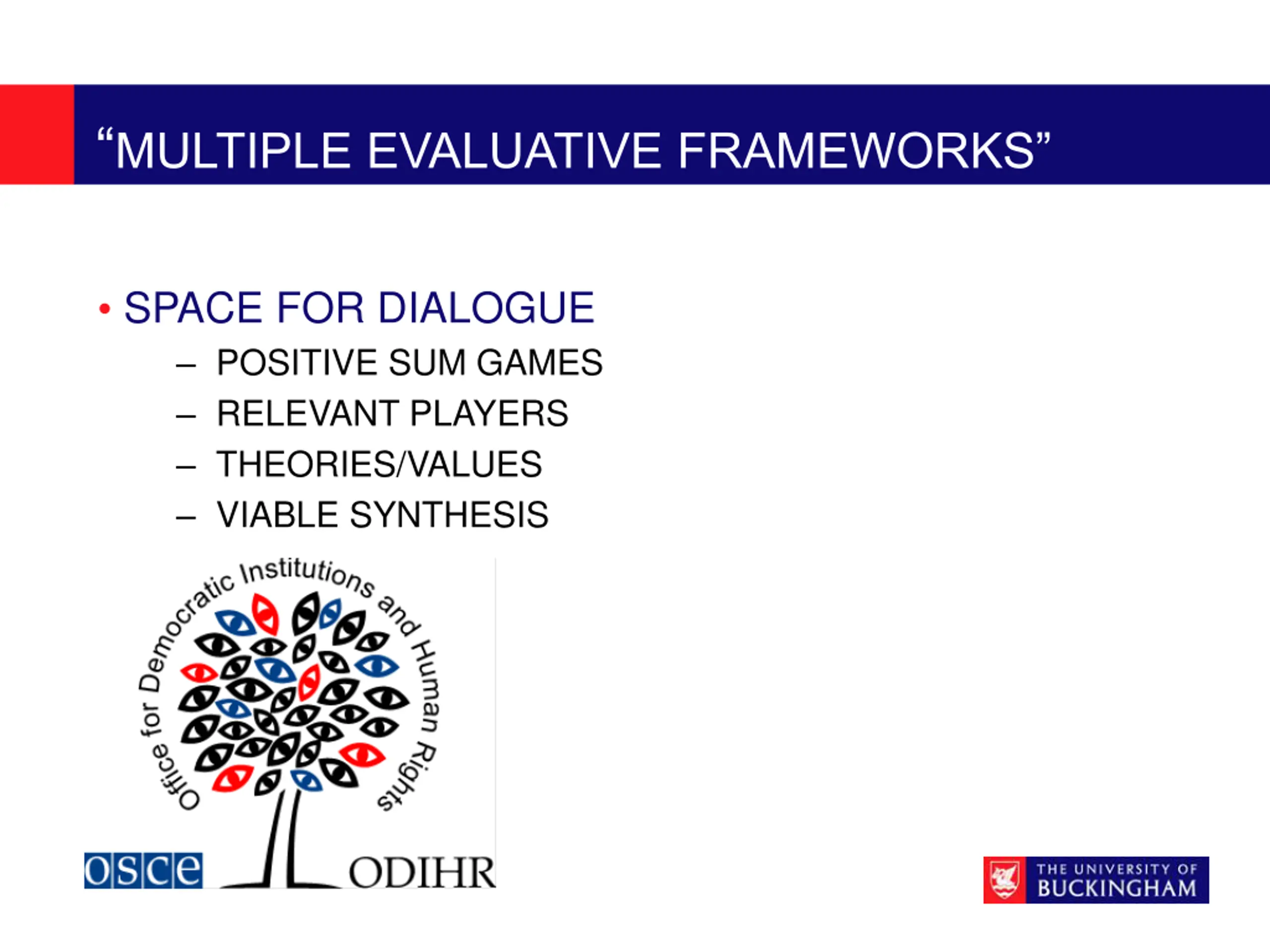 “MULTIPLE EVALUATIVE FRAMEWORKS”

• SPACE FOR DIALOGUE
– POSITIVE SUM GAMES
– RELEVANT PLAYERS
– THEORIES/VALUES
– VIABLE SYNTHESIS

Office for Democratic Institutions and Human Rights

osce ODIHR

THE UNIVERSITY OF BUCKINGHAM